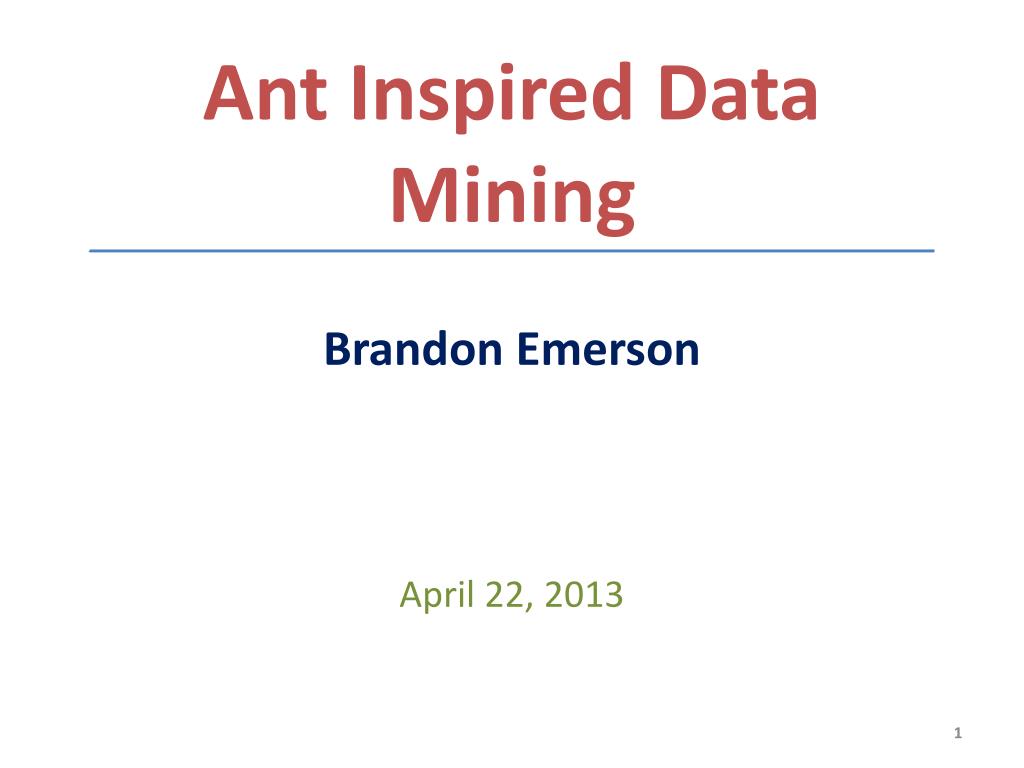 Ant Inspired Data Mining

Brandon Emerson

April 22, 2013

1